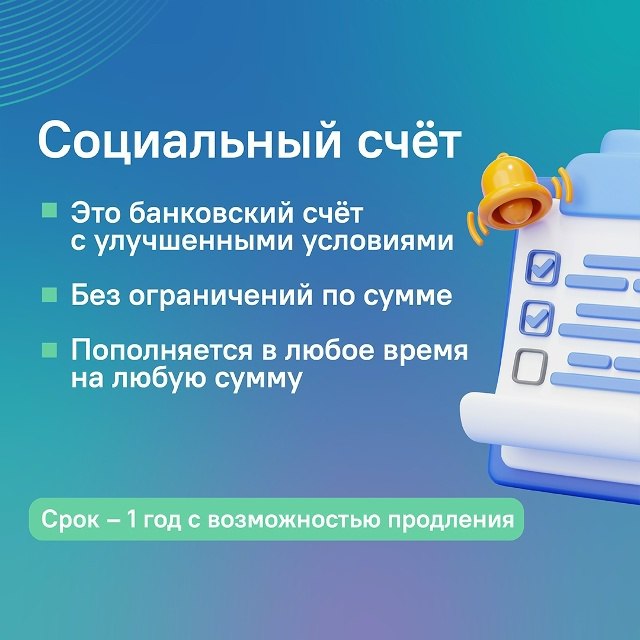 Социальный счёт

Это банковский счёт с улучшенными условиями

Без ограничений по сумме

Пополняется в любое время на любую сумму

Срок – 1 год с возможностью продления